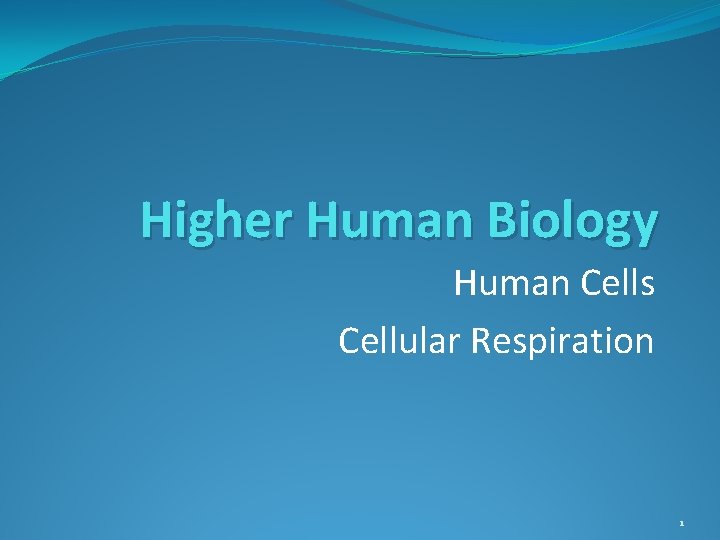 Higher Human Biology

Human Cells

Cellular Respiration

1